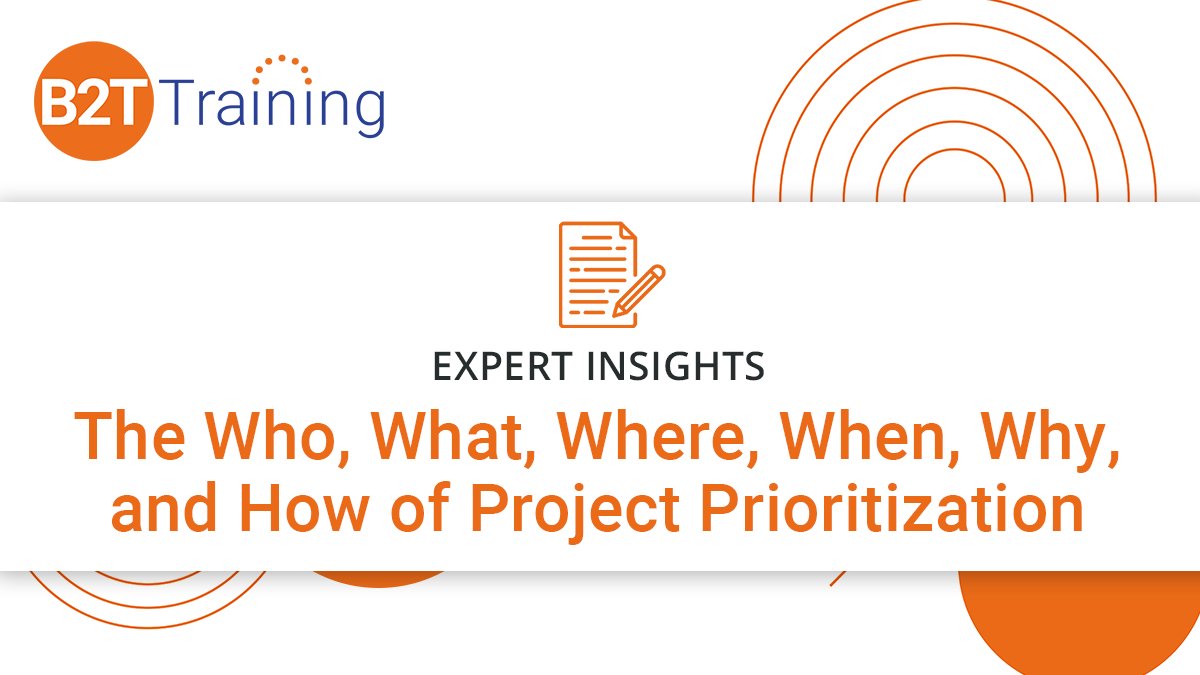 B2T Training

EXPERT INSIGHTS

The Who, What, Where, When, Why, and How of Project Prioritization